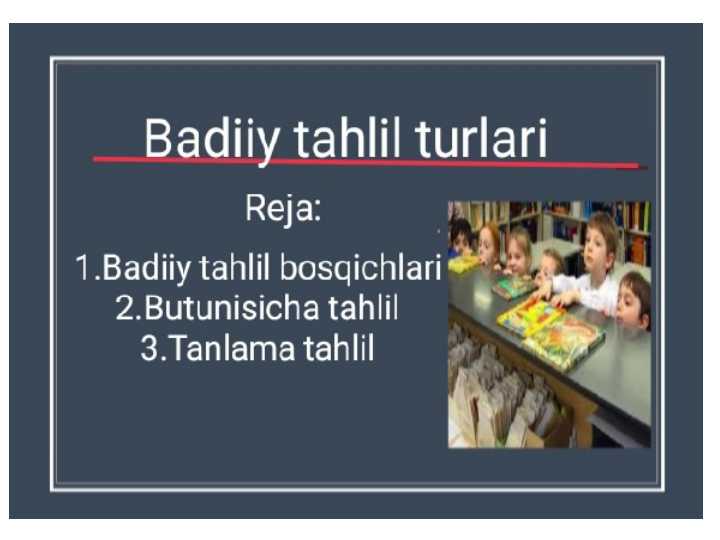 Badiiy tahlil turlari

Reja:

1.Badiiy tahlil bosqichlari
2.Butunisicha tahlil
3.Tanlama tahlil